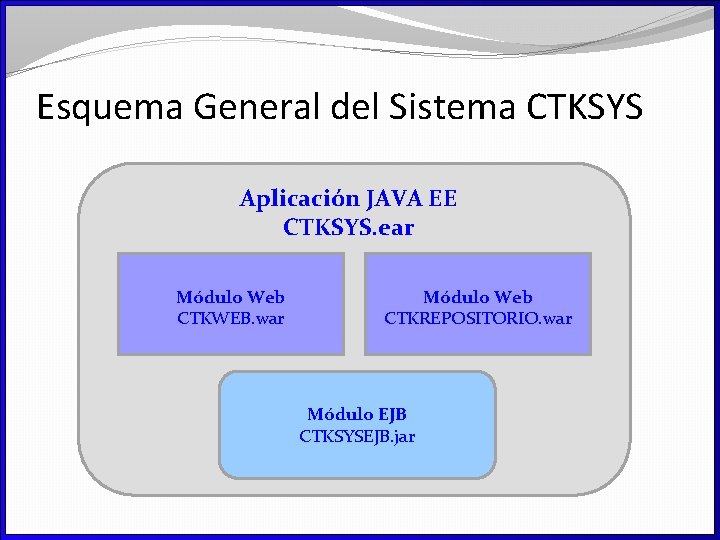 Esquema General del Sistema CTKSYS

Aplicación JAVA EE
CTKSYS.ear

Módulo Web
CTKWEB.war

Módulo Web
CTKREPOSITORIO.war

Módulo EJB
CTKSYSEJB.jar